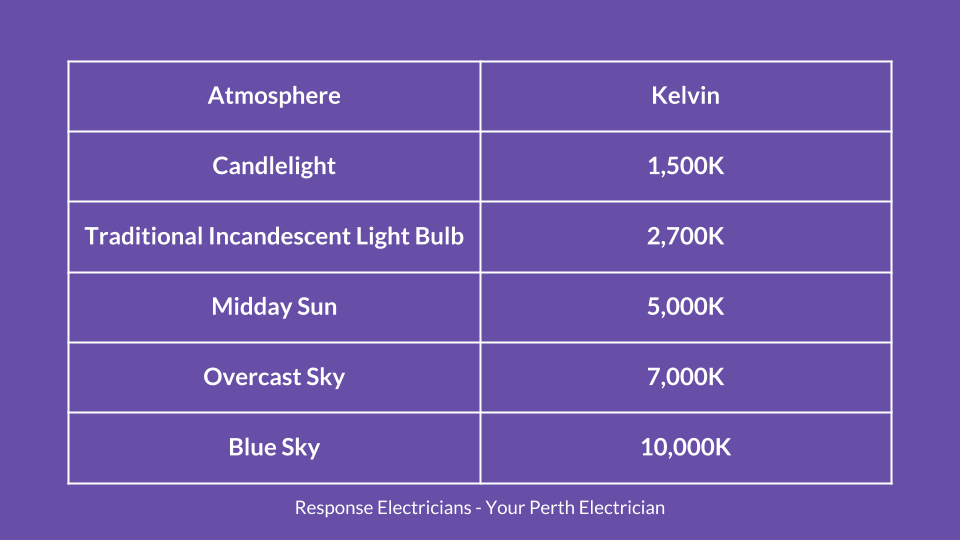 | Atmosphere | Kelvin |
|---|---|
| Candlelight | 1,500K |
| Traditional Incandescent Light Bulb | 2,700K |
| Midday Sun | 5,000K |
| Overcast Sky | 7,000K |
| Blue Sky | 10,000K |

Response Electricians - Your Perth Electrician